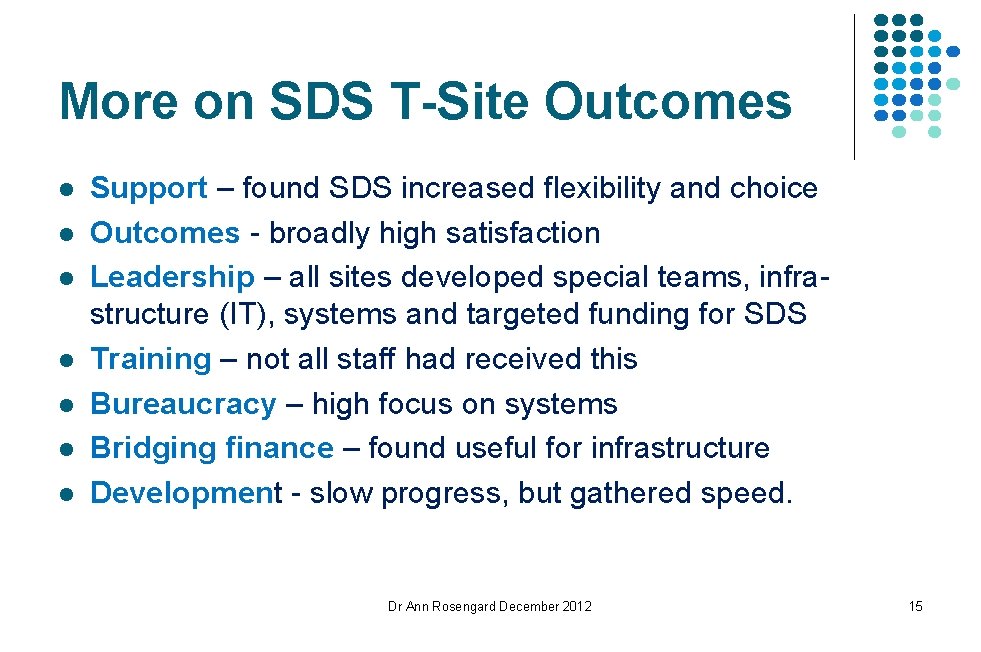 More on SDS T-Site Outcomes

- Support – found SDS increased flexibility and choice
- Outcomes - broadly high satisfaction
- Leadership – all sites developed special teams, infrastructure (IT), systems and targeted funding for SDS
- Training – not all staff had received this
- Bureaucracy – high focus on systems
- Bridging finance – found useful for infrastructure
- Development - slow progress, but gathered speed.

Dr Ann Rosengard December 2012

15